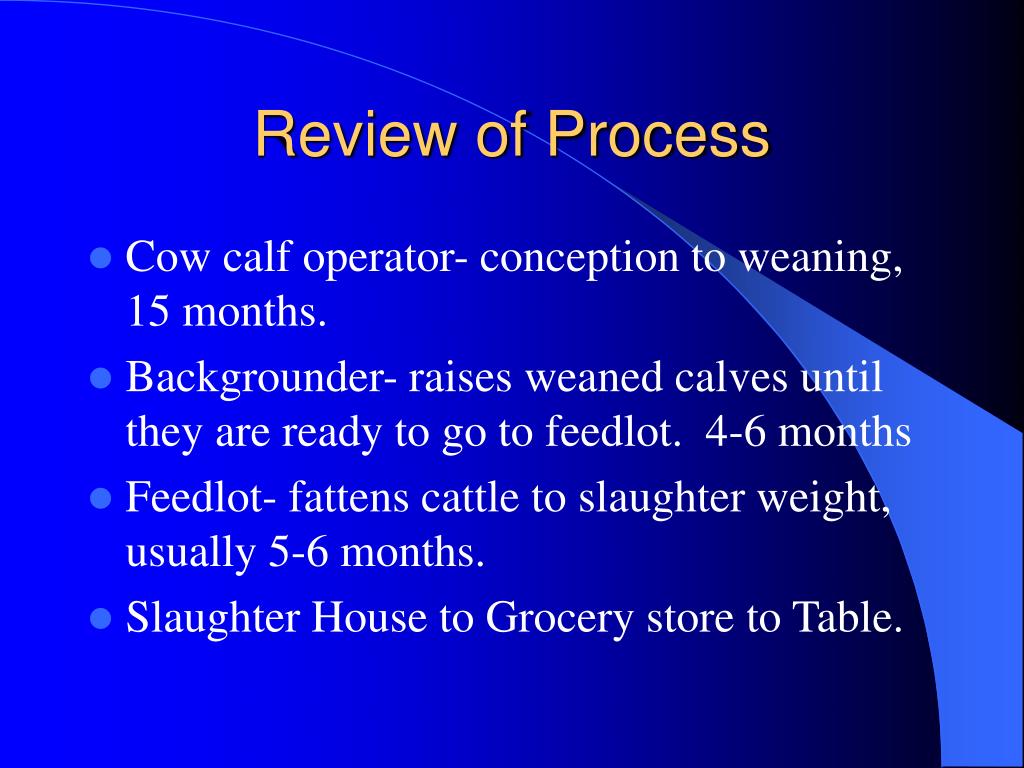 Review of Process

- Cow calf operator- conception to weaning, 15 months.
- Backgrounder- raises weaned calves until they are ready to go to feedlot.  4-6 months
- Feedlot- fattens cattle to slaughter weight, usually 5-6 months.
- Slaughter House to Grocery store to Table.